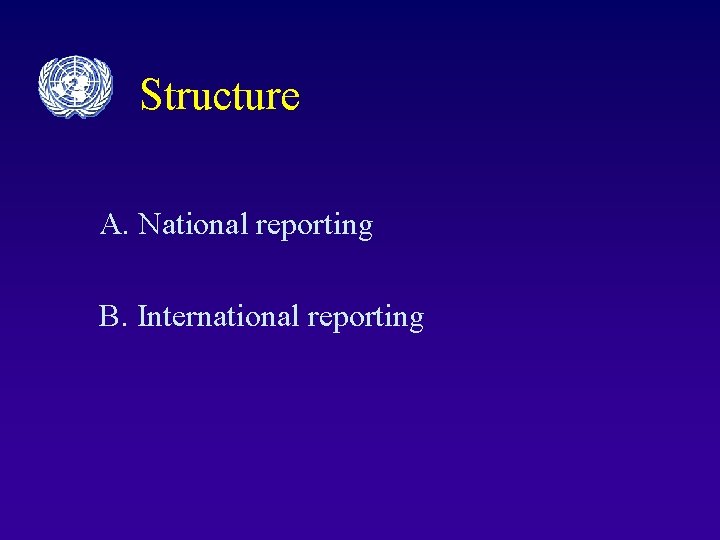 Structure

A. National reporting

B. International reporting